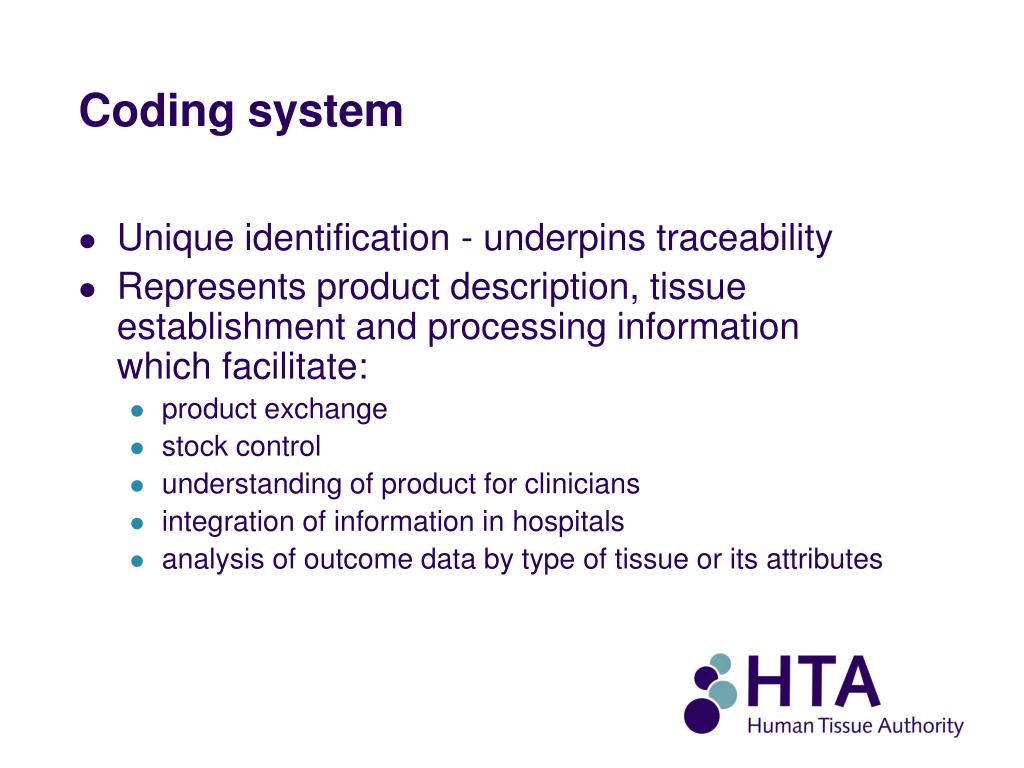 Coding system

- Unique identification - underpins traceability
- Represents product description, tissue establishment and processing information which facilitate:
  - product exchange
  - stock control
  - understanding of product for clinicians
  - integration of information in hospitals
  - analysis of outcome data by type of tissue or its attributes

HTA
Human Tissue Authority